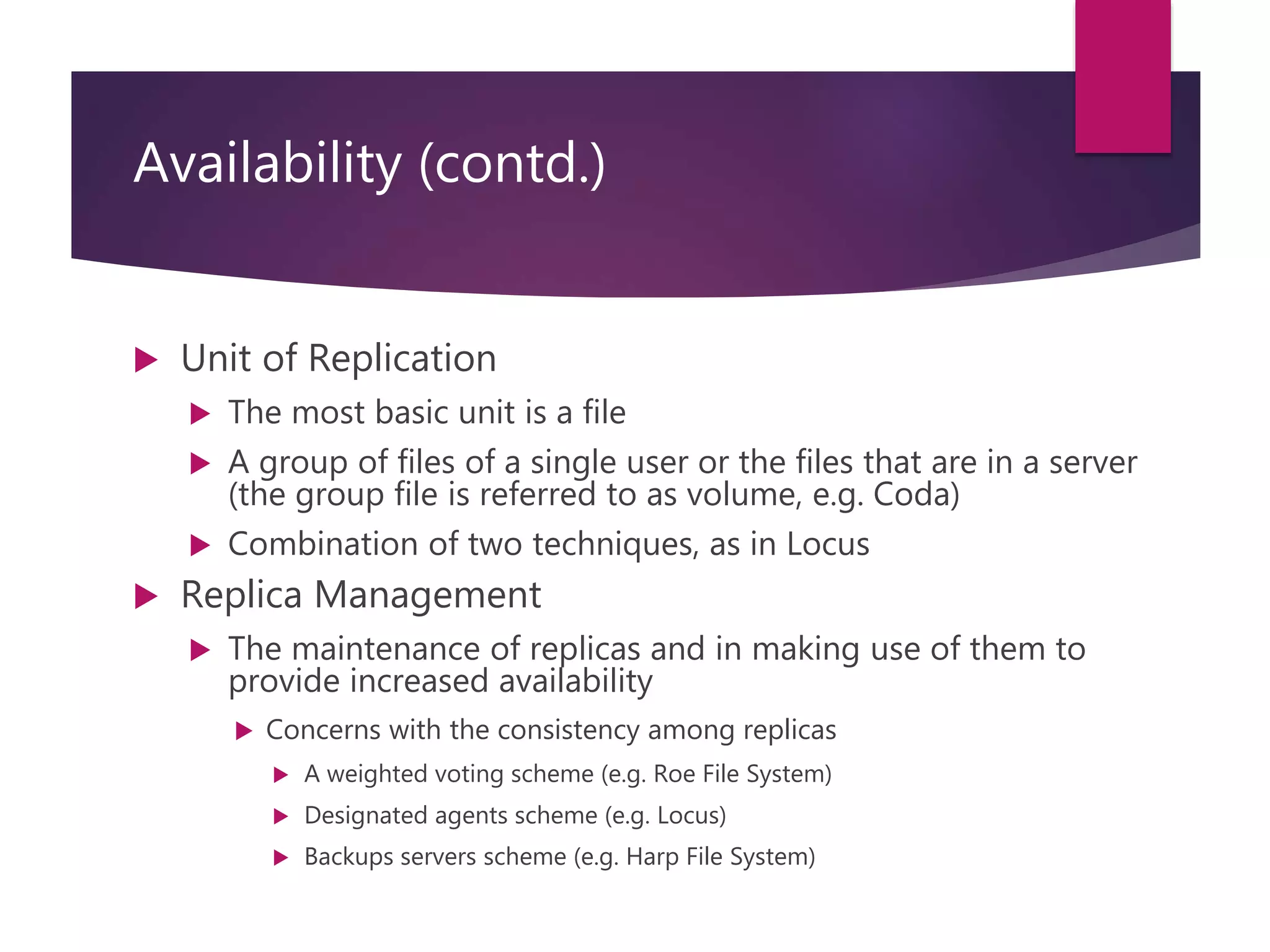 Availability (contd.)

Unit of Replication

The most basic unit is a file

A group of files of a single user or the files that are in a server (the group file is referred to as volume, e.g. Coda)

Combination of two techniques, as in Locus

Replica Management

The maintenance of replicas and in making use of them to provide increased availability

Concerns with the consistency among replicas

A weighted voting scheme (e.g. Roe File System)

Designated agents scheme (e.g. Locus)

Backups servers scheme (e.g. Harp File System)